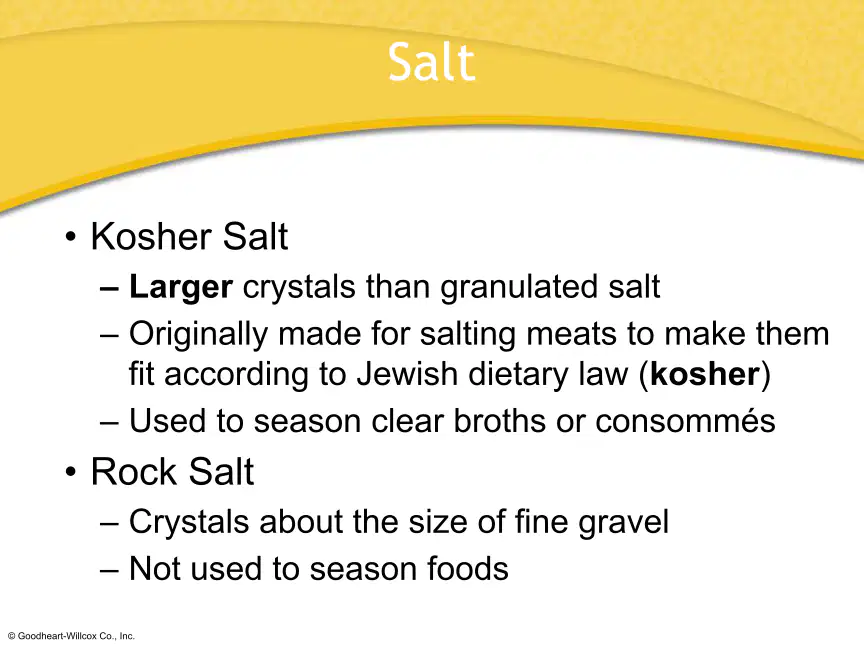 Salt

• Kosher Salt
– Larger crystals than granulated salt
– Originally made for salting meats to make them fit according to Jewish dietary law (kosher)
– Used to season clear broths or consommés
• Rock Salt
– Crystals about the size of fine gravel
– Not used to season foods

© Goodheart-Willcox Co., Inc.